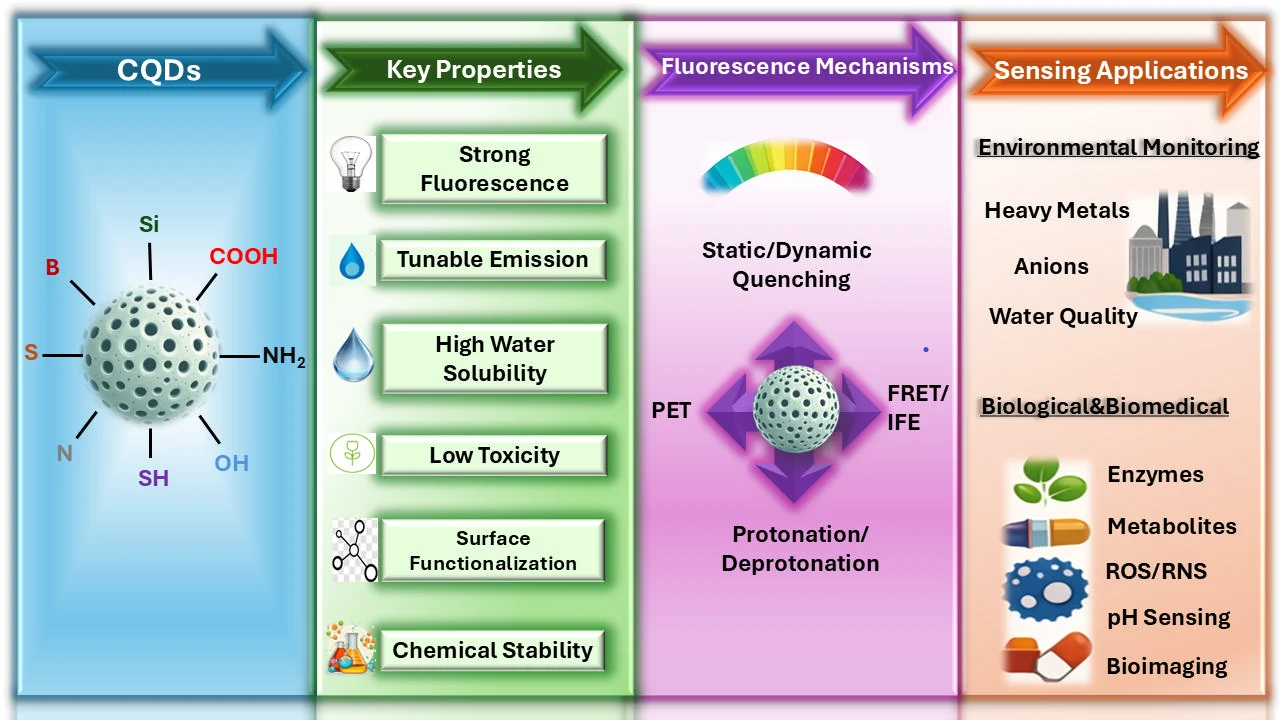 CQDs

Si
B
COOH
S
$NH_2$
N
SH
OH

Key Properties

Strong Fluorescence

Tunable Emission

High Water Solubility

Low Toxicity

Surface Functionalization

Chemical Stability

Fluorescence Mechanisms

Static/Dynamic Quenching

PET

FRET/ IFE

Protonation/ Deprotonation

Sensing Applications

Environmental Monitoring

Heavy Metals

Anions

Water Quality

Biological&Biomedical

Enzymes

Metabolites

ROS/RNS

pH Sensing

Bioimaging